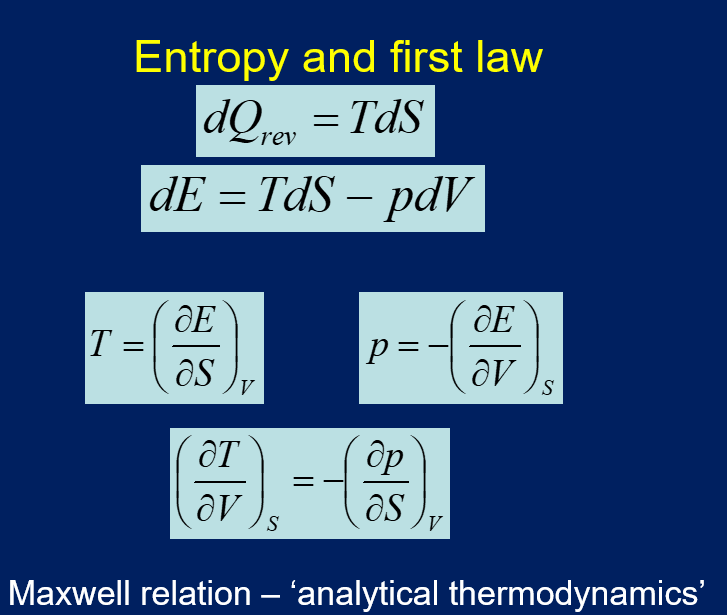 Entropy and first law

$dQ_{rev} = TdS$

$dE = TdS - pdV$

$T = \left(\frac{\partial E}{\partial S}\right)_V$

$p = -\left(\frac{\partial E}{\partial V}\right)_S$

$\left(\frac{\partial T}{\partial V}\right)_S = -\left(\frac{\partial p}{\partial S}\right)_V$

Maxwell relation – ‘analytical thermodynamics’